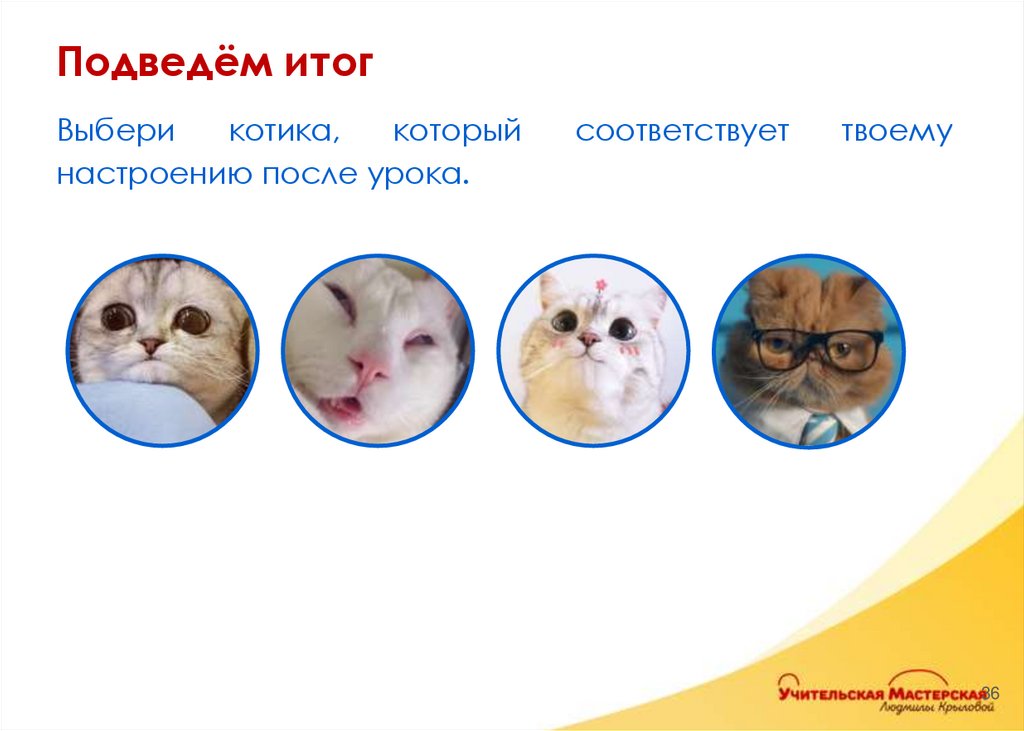 Подведём итог

Выбери котика, который соответствует твоему настроению после урока.

Учительская Мастерская
Людмилы Крыловой

36